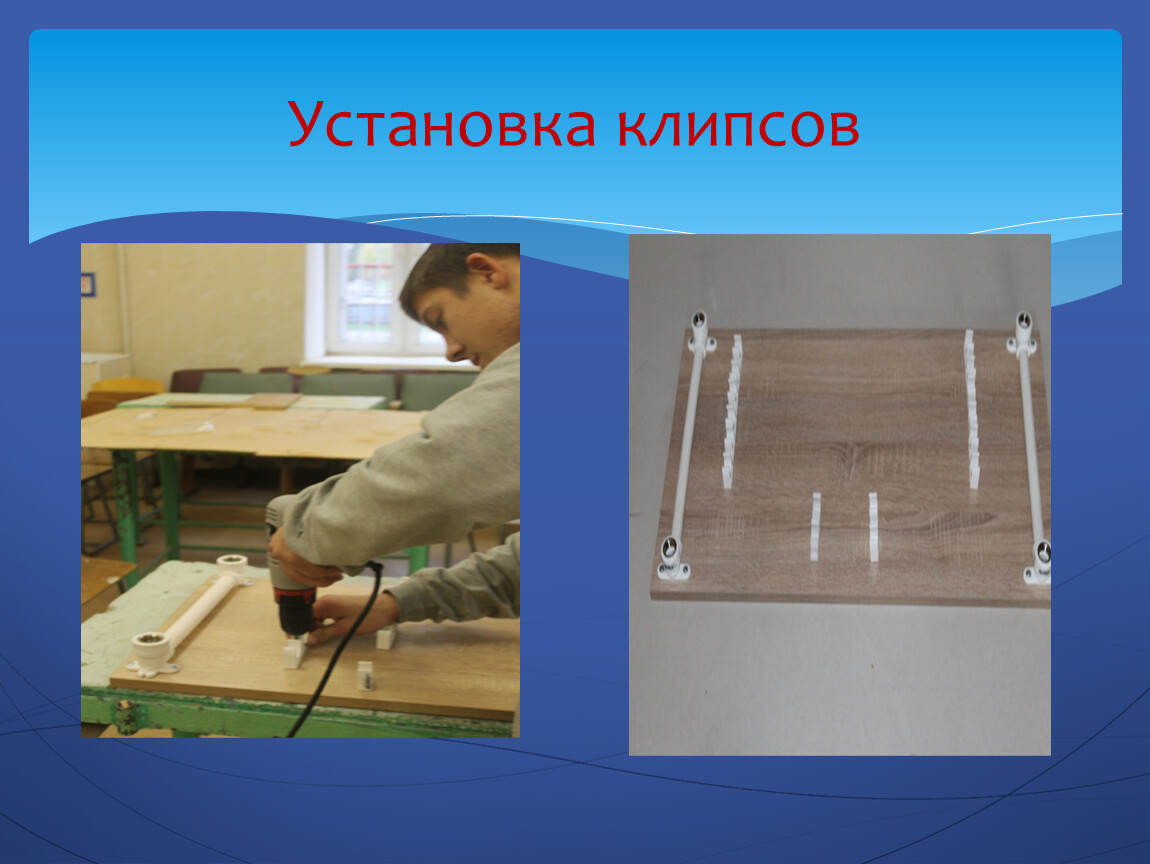 Установка клипсов